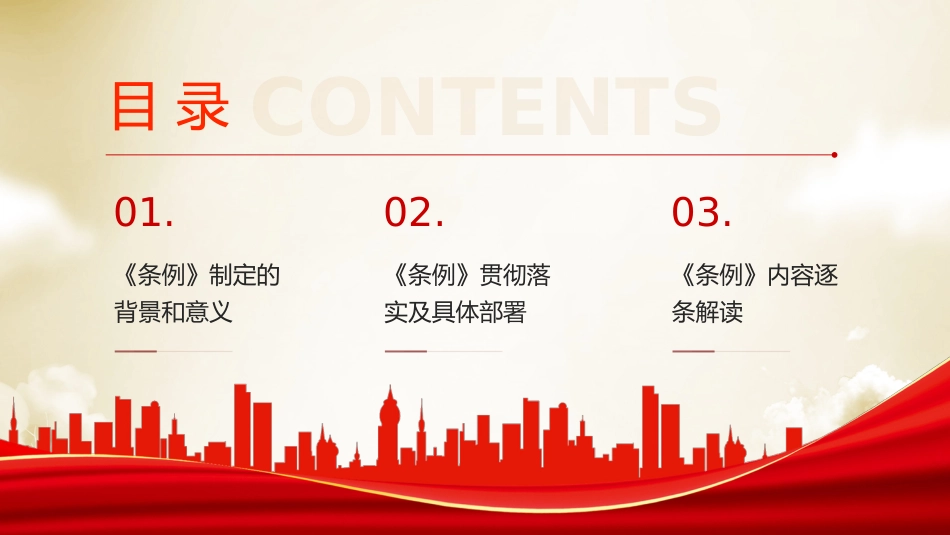 目录 CONTENTS

01.

《条例》制定的背景和意义

02.

《条例》贯彻落实及具体部署

03.

《条例》内容逐条解读